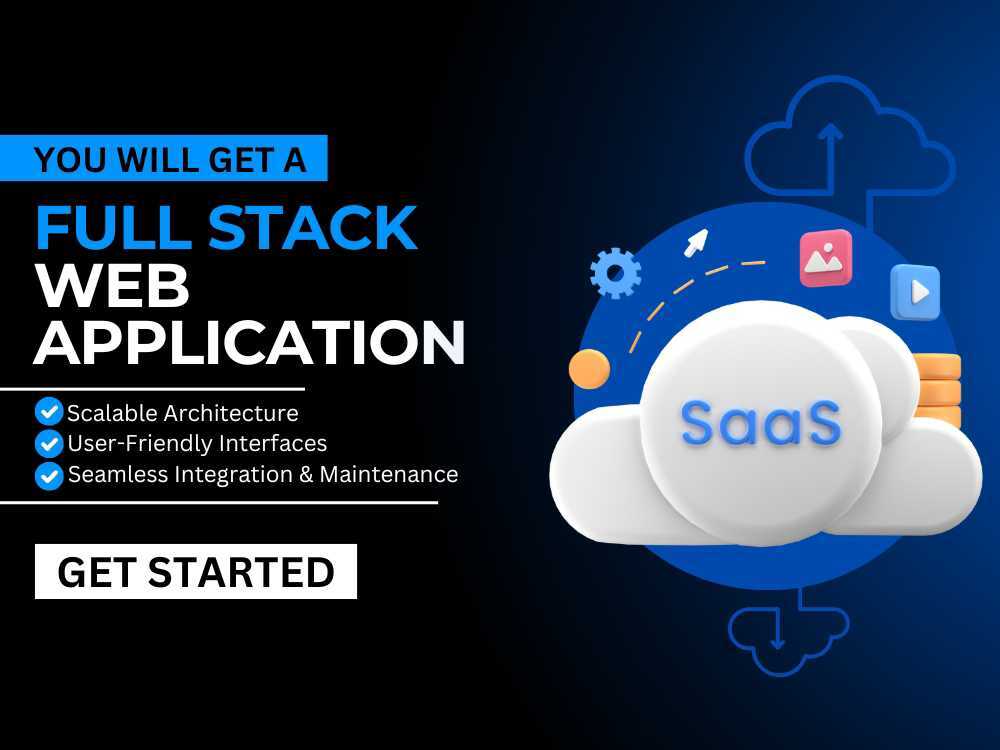 YOU WILL GET A
FULL STACK
WEB
APPLICATION

Scalable Architecture
User-Friendly Interfaces
Seamless Integration & Maintenance

GET STARTED

SaaS